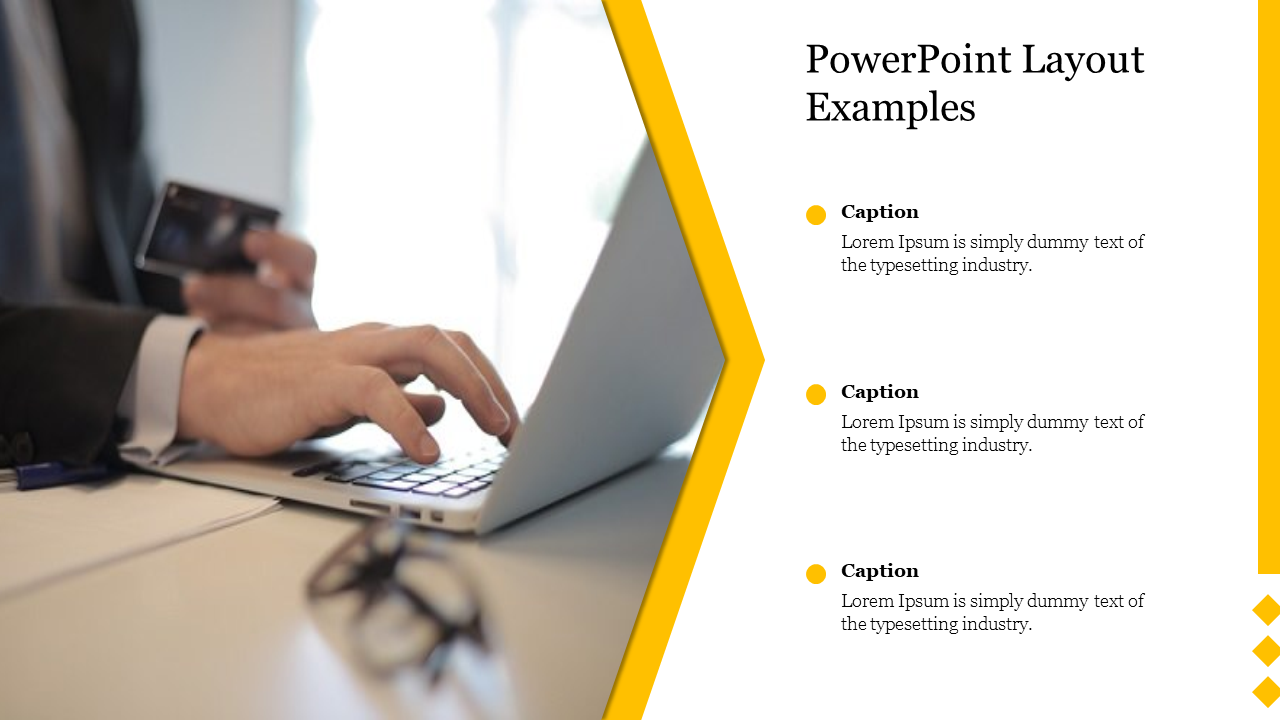 PowerPoint Layout Examples

Caption
Lorem Ipsum is simply dummy text of the typesetting industry.

Caption
Lorem Ipsum is simply dummy text of the typesetting industry.

Caption
Lorem Ipsum is simply dummy text of the typesetting industry.